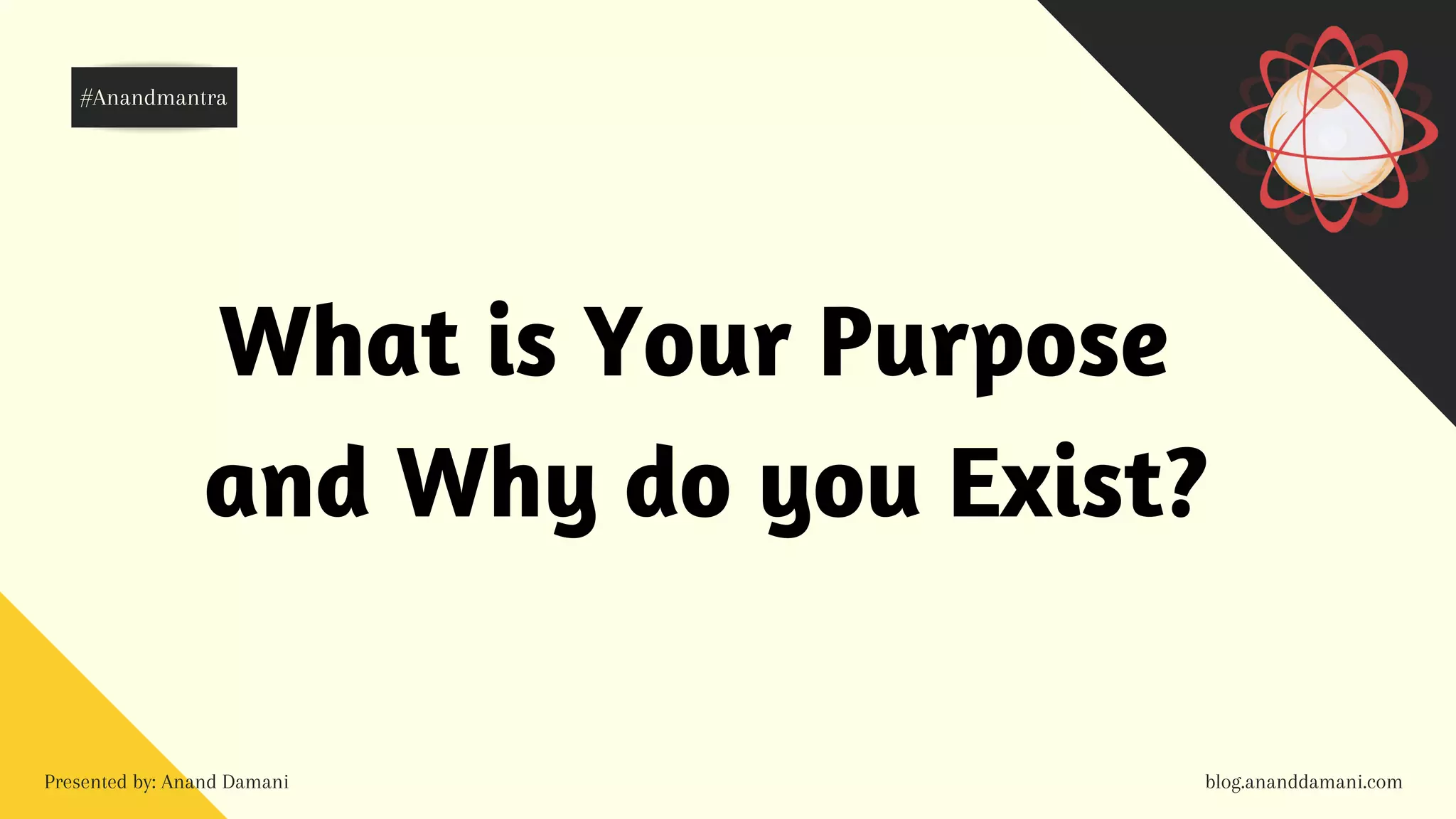 #Anandmantra

What is Your Purpose and Why do you Exist?

Presented by: Anand Damani

blog.ananddamani.com